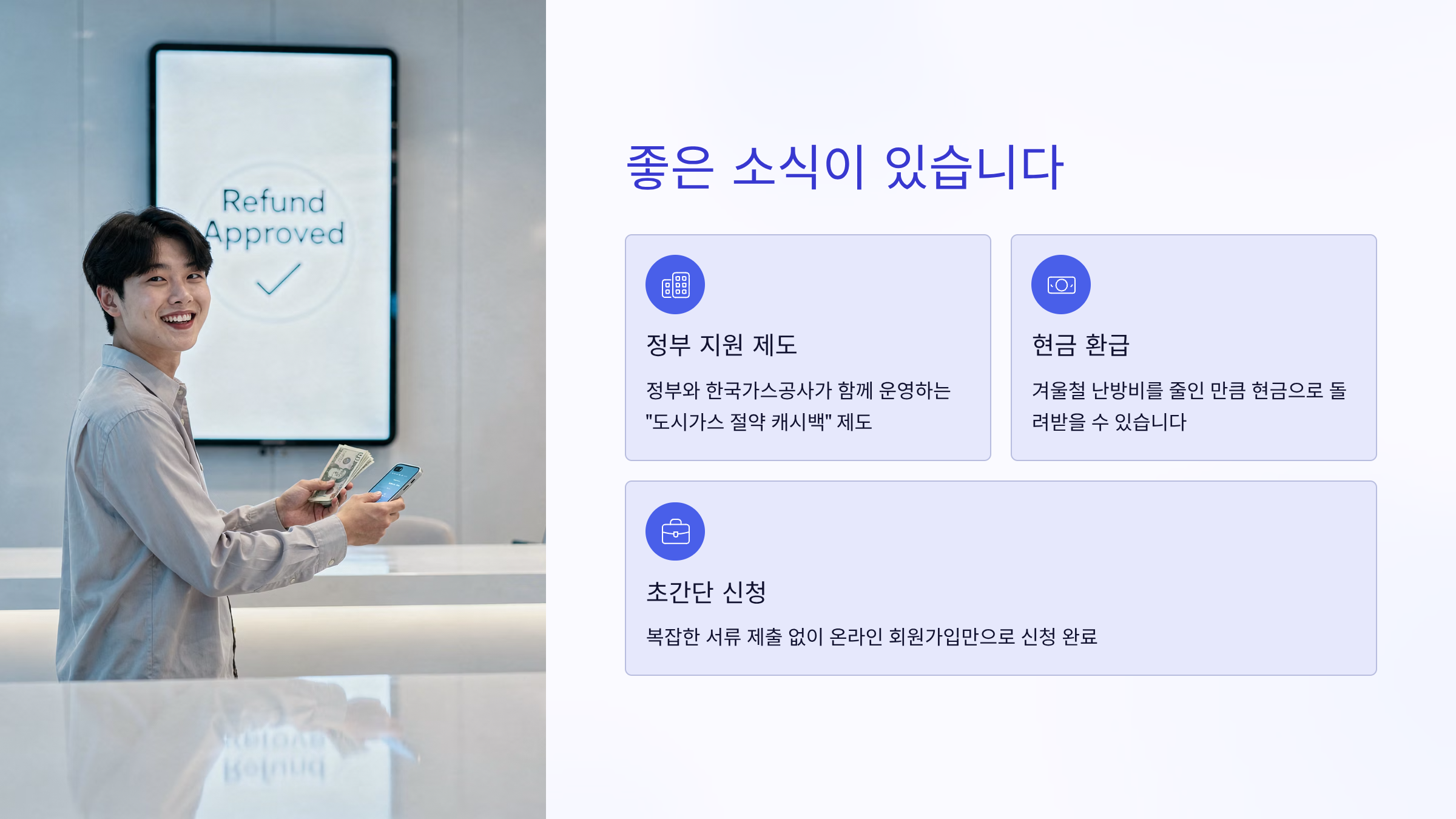 Refund Approved

좋은 소식이 있습니다

정부 지원 제도

정부와 한국가스공사가 함께 운영하는 "도시가스 절약 캐시백" 제도

현금 환급

겨울철 난방비를 줄인 만큼 현금으로 돌려받을 수 있습니다

초간단 신청

복잡한 서류 제출 없이 온라인 회원가입만으로 신청 완료